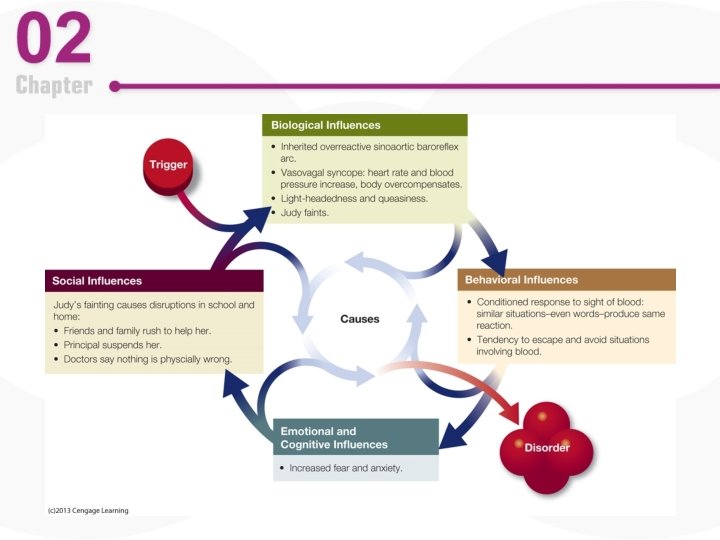 02
Chapter

Trigger

Biological Influences
• Inherited overreactive sinoaortic baroreflex arc.
• Vasovagal syncope: heart rate and blood pressure increase, body overcompensates.
• Light-headedness and queasiness.
• Judy faints.

Social Influences
Judy's fainting causes disruptions in school and home:
• Friends and family rush to help her.
• Principal suspends her.
• Doctors say nothing is physcially wrong.

Causes

Behavioral Influences
• Conditioned response to sight of blood: similar situations–even words–produce same reaction.
• Tendency to escape and avoid situations involving blood.

Emotional and Cognitive Influences
• Increased fear and anxiety.

Disorder

(c)2013 Cengage Learning